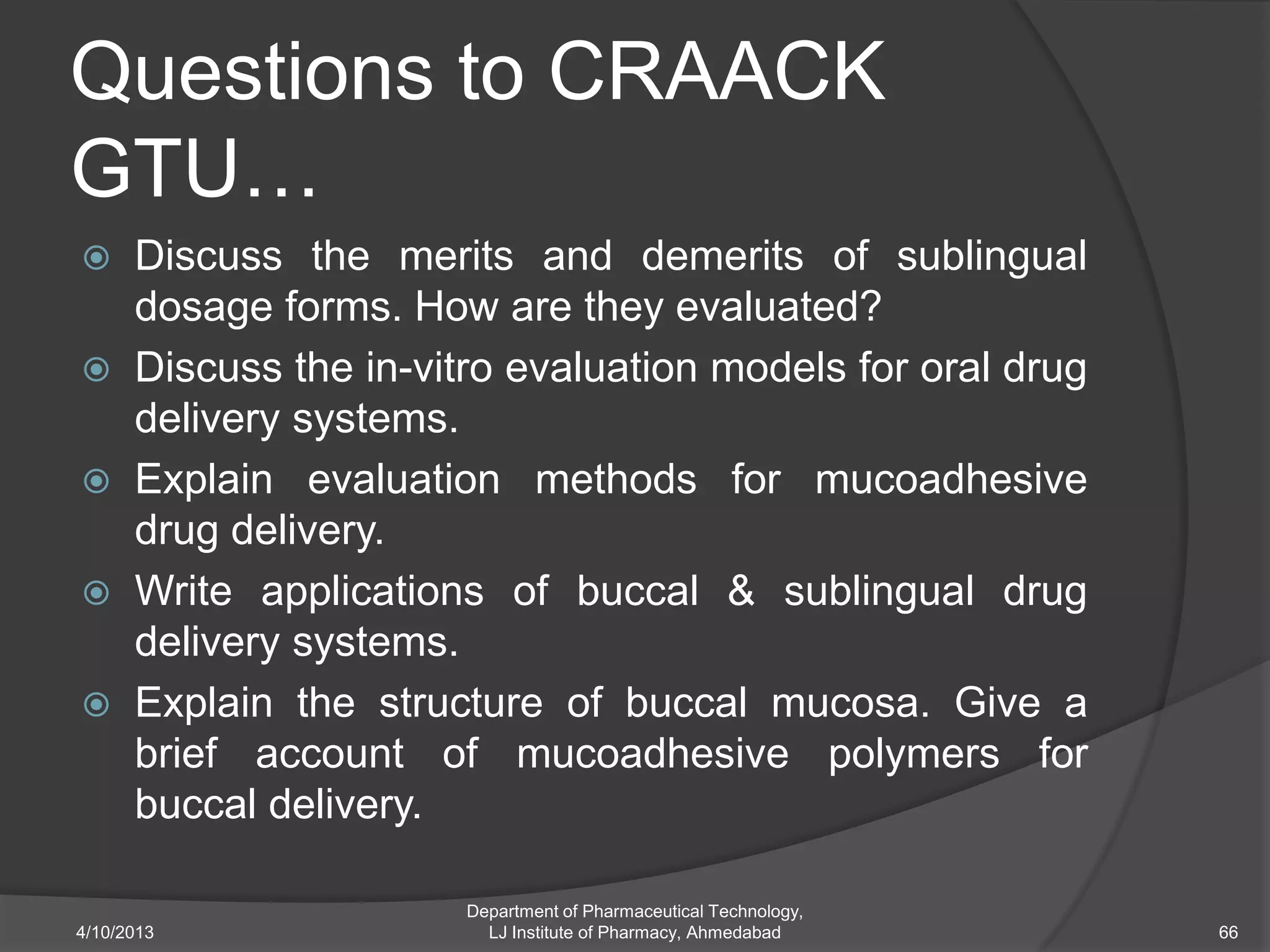 Questions to CRAACK GTU…

Discuss the merits and demerits of sublingual dosage forms. How are they evaluated?

Discuss the in-vitro evaluation models for oral drug delivery systems.

Explain evaluation methods for mucoadhesive drug delivery.

Write applications of buccal & sublingual drug delivery systems.

Explain the structure of buccal mucosa. Give a brief account of mucoadhesive polymers for buccal delivery.

4/10/2013

Department of Pharmaceutical Technology, LJ Institute of Pharmacy, Ahmedabad

66